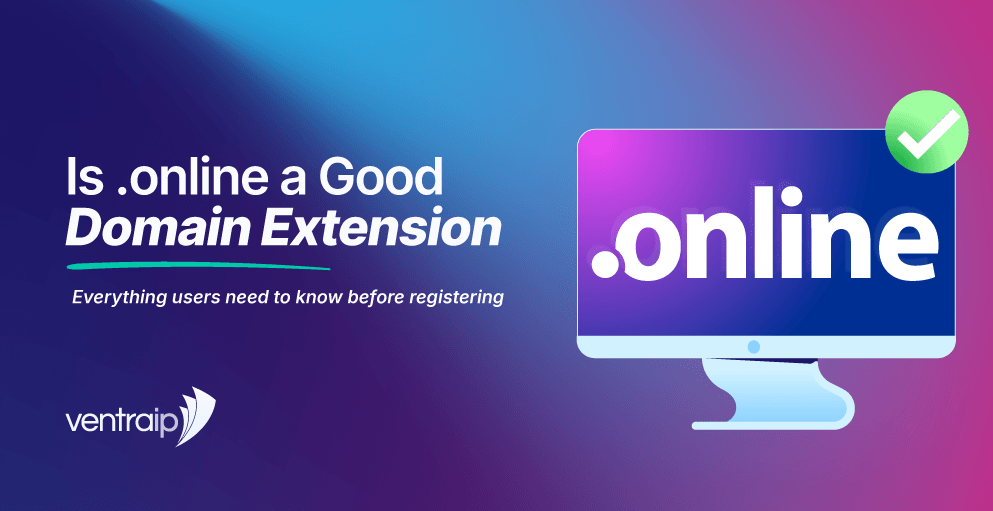 Is .online a Good Domain Extension

Everything users need to know before registering

ventraip

.online